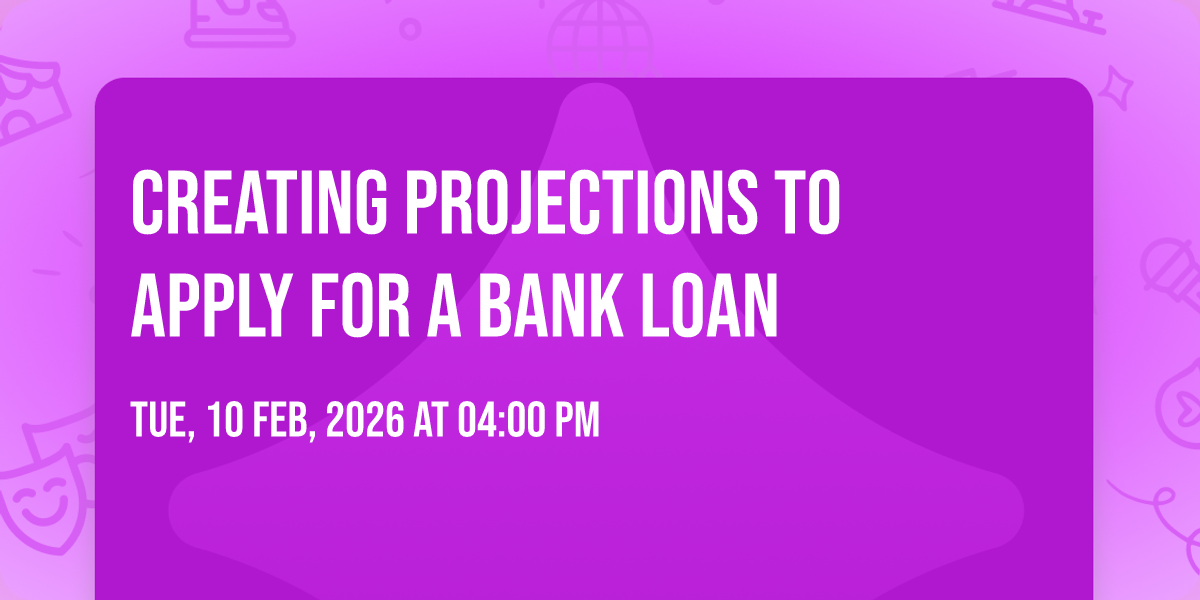 CREATING PROJECTIONS TO APPLY FOR A BANK LOAN

TUE, 10 FEB, 2026 AT 04:00 PM